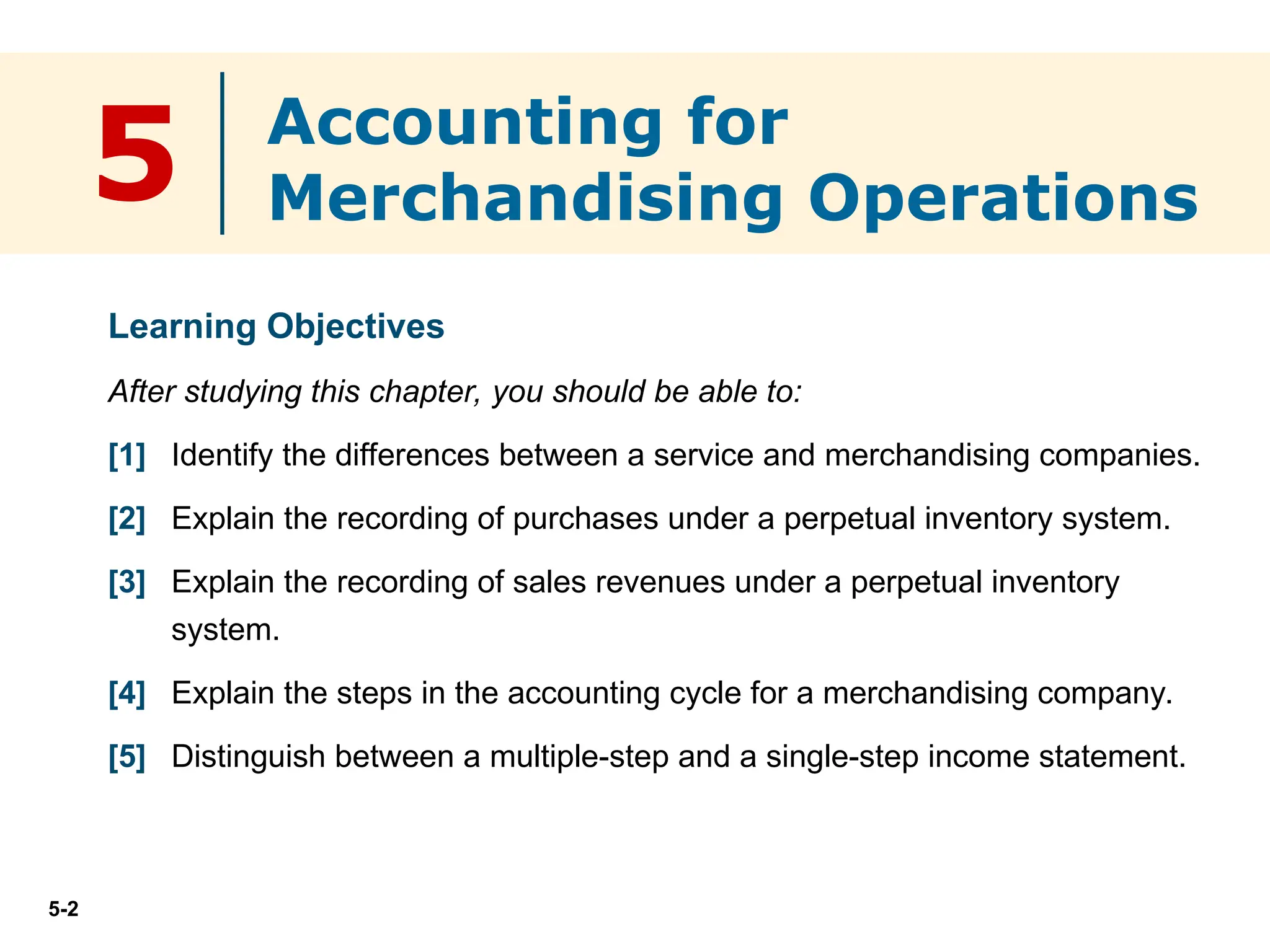 5 Accounting for Merchandising Operations

Learning Objectives

After studying this chapter, you should be able to:

[1] Identify the differences between a service and merchandising companies.

[2] Explain the recording of purchases under a perpetual inventory system.

[3] Explain the recording of sales revenues under a perpetual inventory system.

[4] Explain the steps in the accounting cycle for a merchandising company.

[5] Distinguish between a multiple-step and a single-step income statement.

5-2